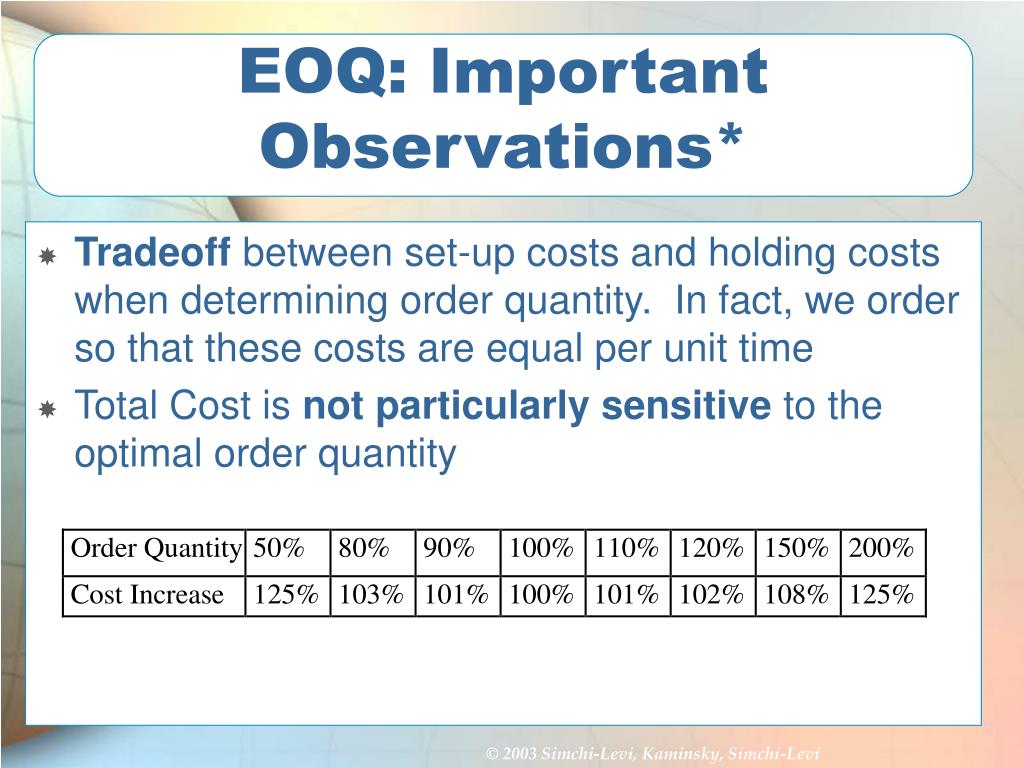 EOQ: Important Observations*

Tradeoff between set-up costs and holding costs when determining order quantity. In fact, we order so that these costs are equal per unit time

Total Cost is not particularly sensitive to the optimal order quantity

| Order Quantity | 50% | 80% | 90% | 100% | 110% | 120% | 150% | 200% |
|---|---|---|---|---|---|---|---|---|
| Cost Increase | 125% | 103% | 101% | 100% | 101% | 102% | 108% | 125% |

© 2003 Simchi-Levi, Kaminsky, Simchi-Levi